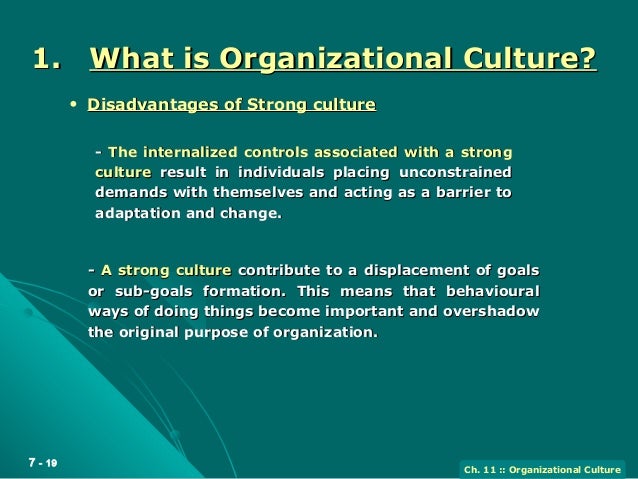 1. What is Organizational Culture?

• Disadvantages of Strong culture

- The internalized controls associated with a strong culture result in individuals placing unconstrained demands with themselves and acting as a barrier to adaptation and change.

- A strong culture contribute to a displacement of goals or sub-goals formation. This means that behavioural ways of doing things become important and overshadow the original purpose of organization.

7 - 19

Ch. 11 :: Organizational Culture